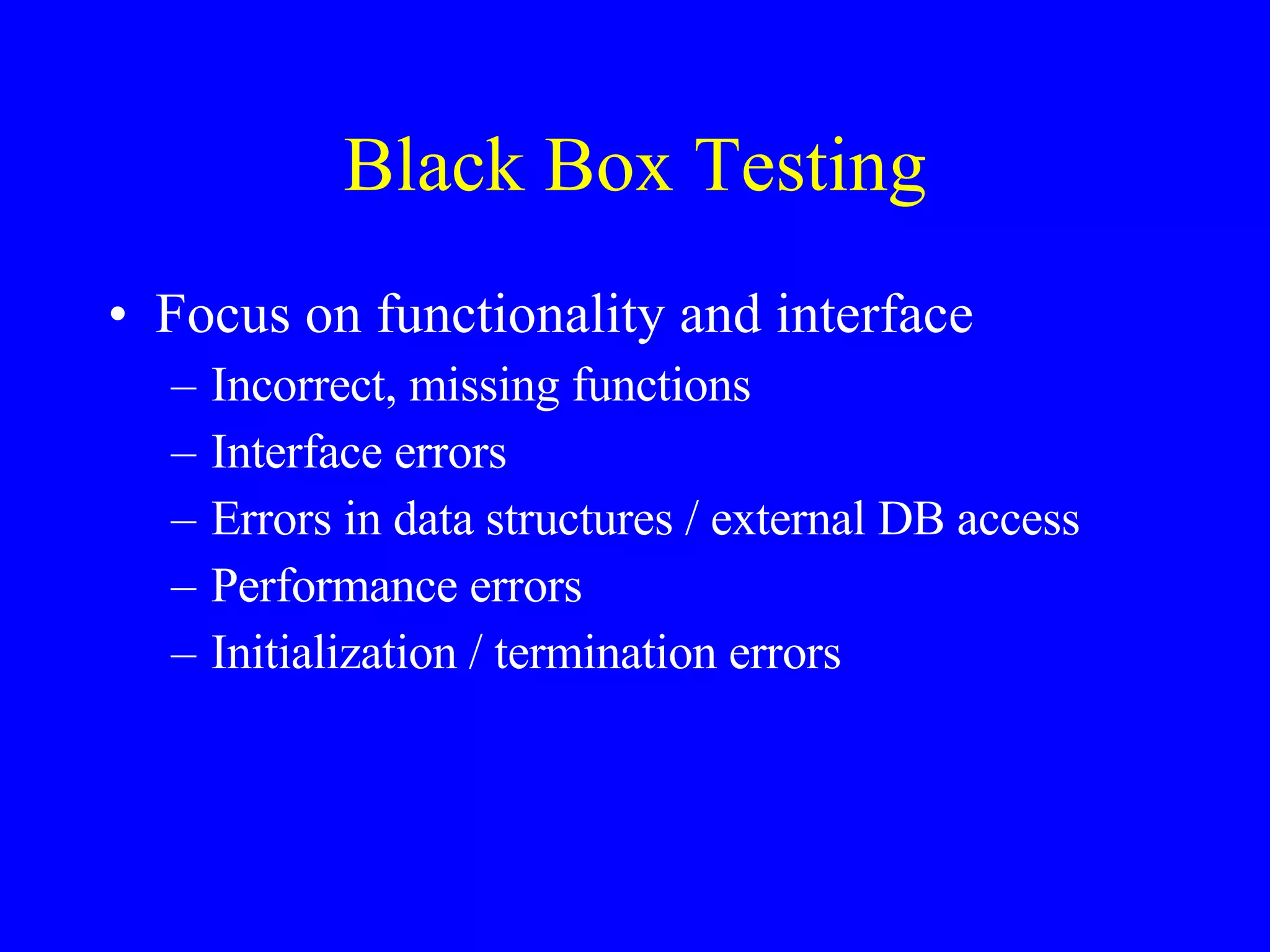 Black Box Testing

• Focus on functionality and interface
– Incorrect, missing functions
– Interface errors
– Errors in data structures / external DB access
– Performance errors
– Initialization / termination errors